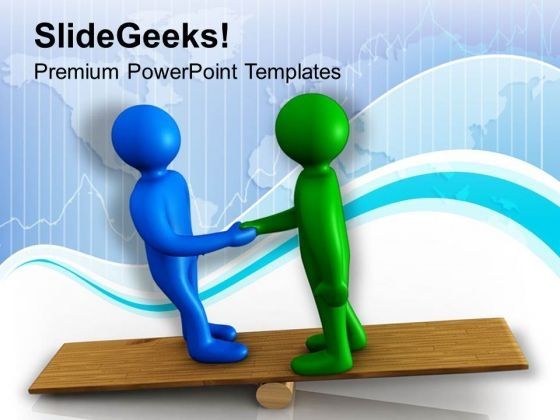 SlideGeeks!
Premium PowerPoint Templates